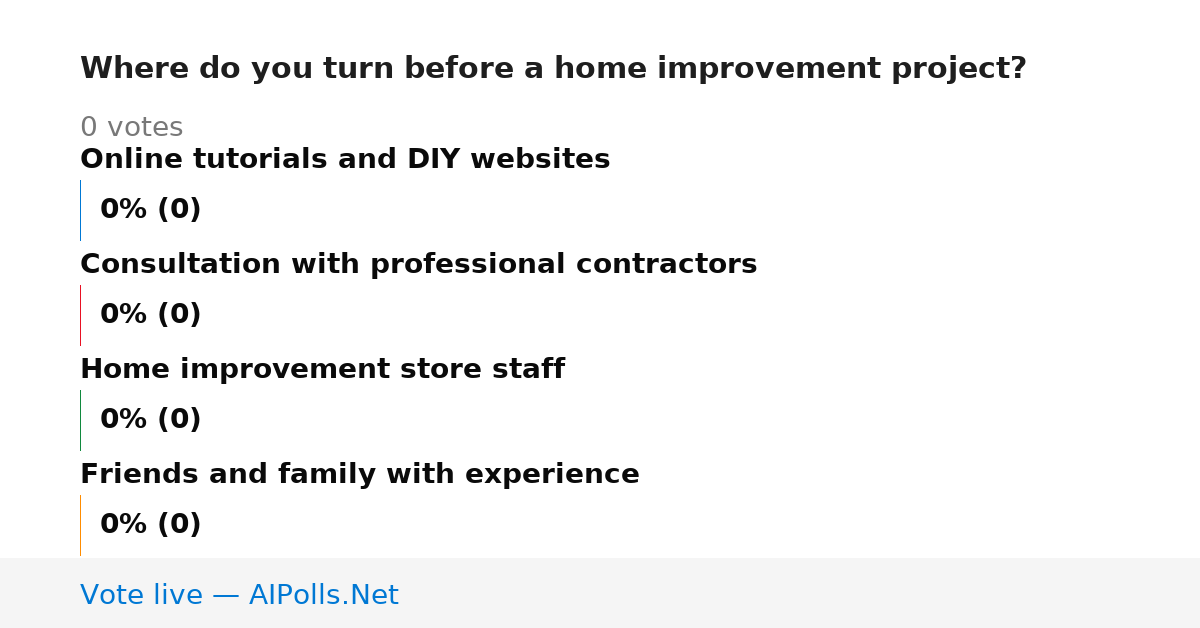 Where do you turn before a home improvement project?

0 votes

Online tutorials and DIY websites

0% (0)

Consultation with professional contractors

0% (0)

Home improvement store staff

0% (0)

Friends and family with experience

0% (0)

Vote live — AIPolls.Net